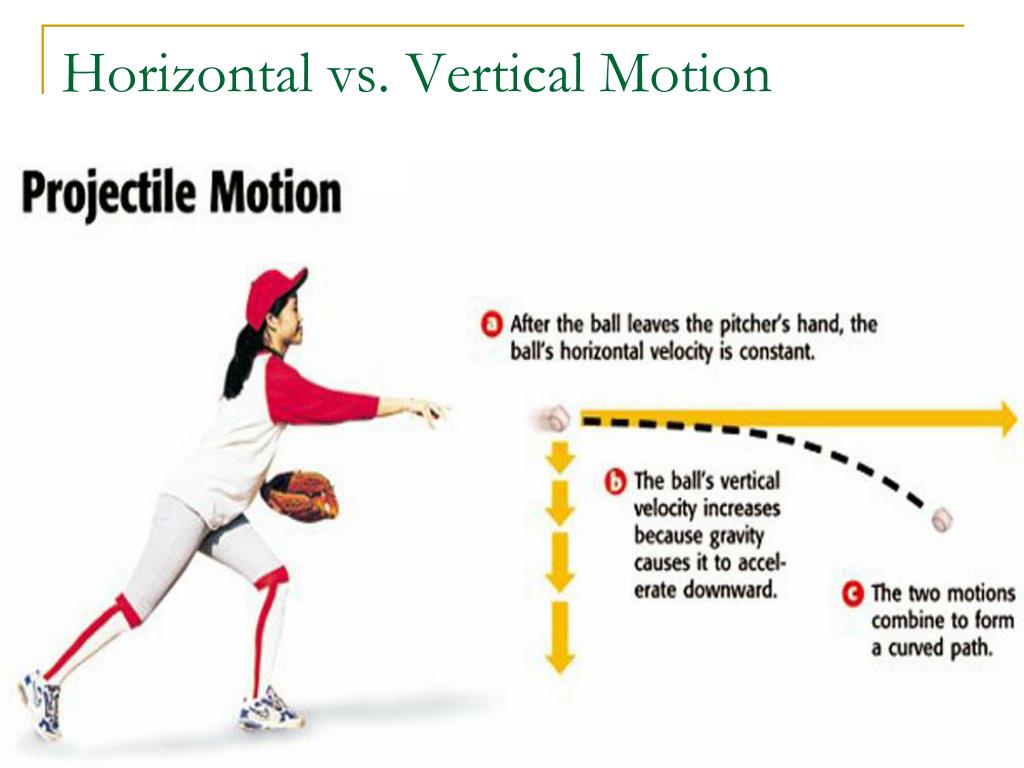 Horizontal vs. Vertical Motion

Projectile Motion

a After the ball leaves the pitcher's hand, the ball's horizontal velocity is constant.

b The ball's vertical velocity increases because gravity causes it to accelerate downward.

c The two motions combine to form a curved path.